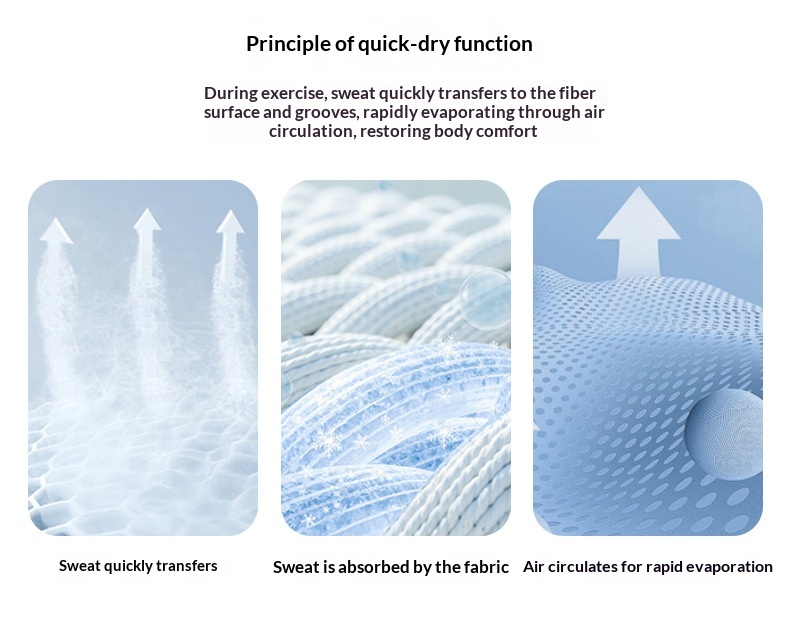 Principle of quick-dry function

During exercise, sweat quickly transfers to the fiber surface and grooves, rapidly evaporating through air circulation, restoring body comfort

Sweat quickly transfers

Sweat is absorbed by the fabric

Air circulates for rapid evaporation